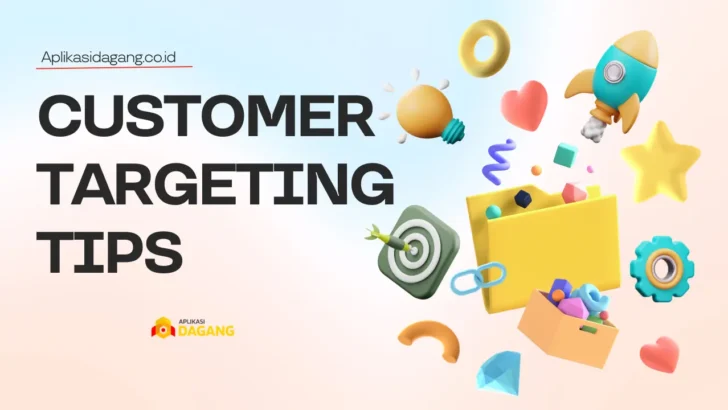 Aplikasidagang.co.id

CUSTOMER TARGETING TIPS

APLIKASI DAGANG